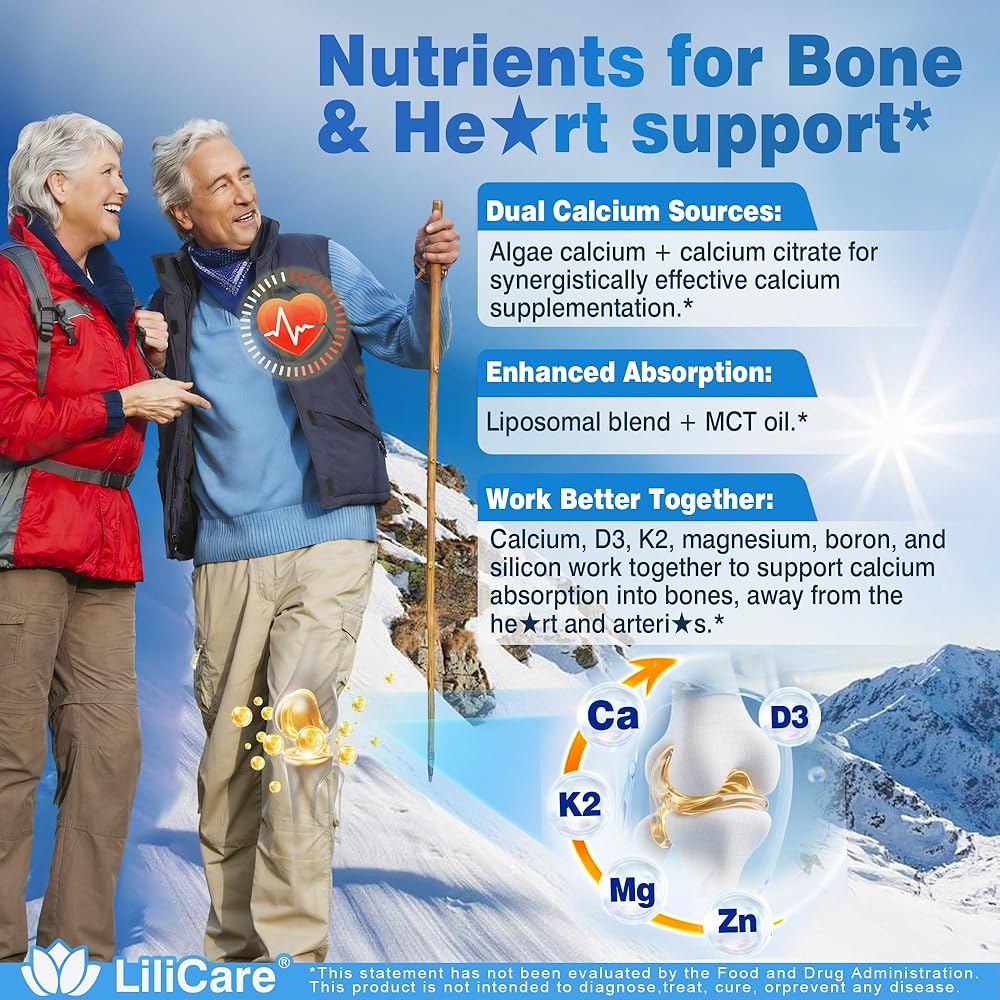 Nutrients for Bone & He★rt support*

Dual Calcium Sources:

Algae calcium + calcium citrate for synergistically effective calcium supplementation.*

Enhanced Absorption:

Liposomal blend + MCT oil.*

Work Better Together:

Calcium, D3, K2, magnesium, boron, and silicon work together to support calcium absorption into bones, away from the he★rt and arteri★s.*

Ca
D3
K2
Mg
Zn

LiliCare®

*This statement has not been evaluated by the Food and Drug Administration. This product is not intended to diagnose,treat, cure, orprevent any disease.